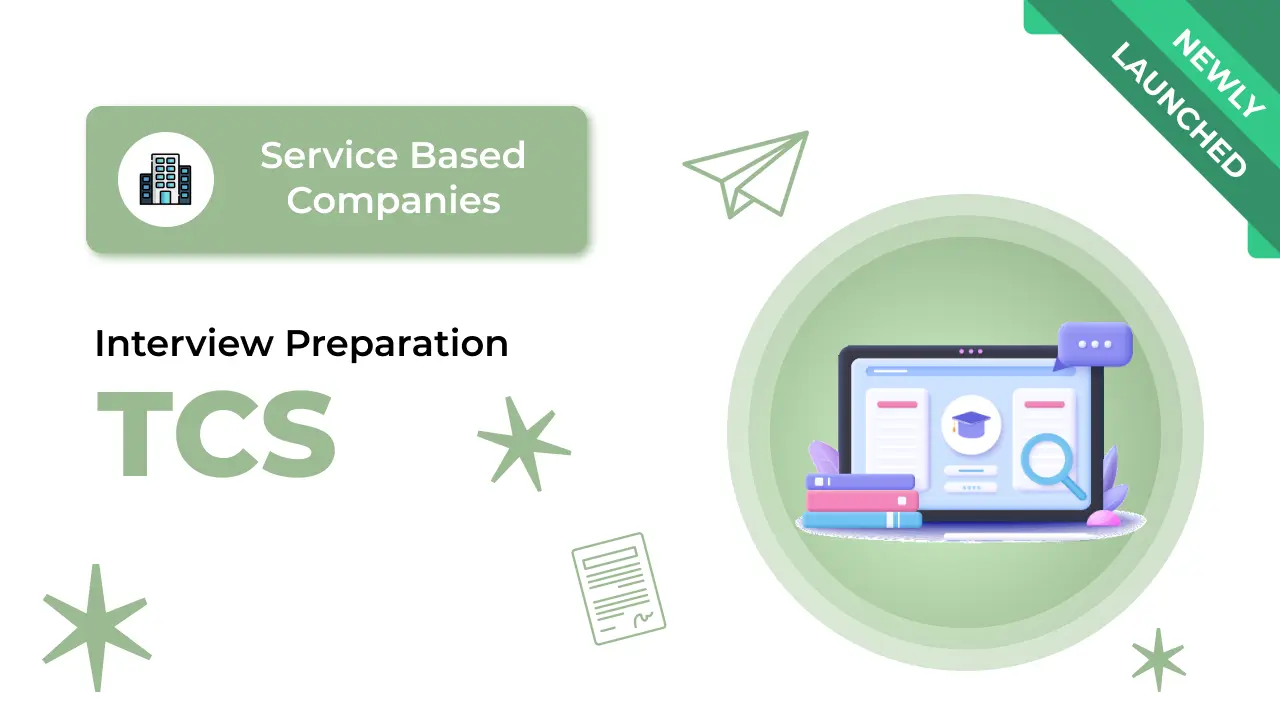 NEWLY LAUNCHED

Service Based Companies

Interview Preparation

TCS